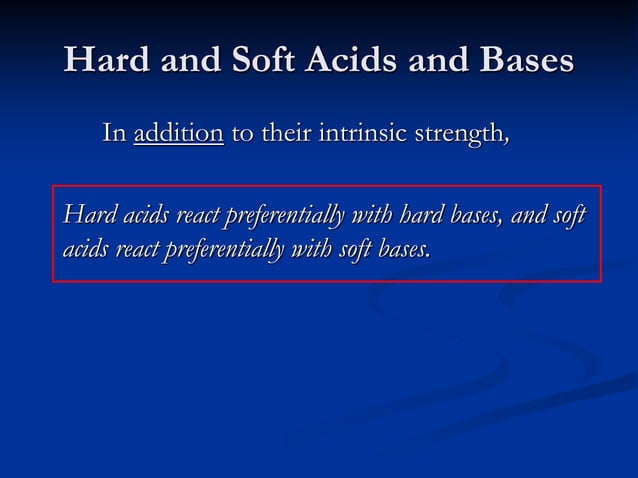 Hard and Soft Acids and Bases

In addition to their intrinsic strength,

Hard acids react preferentially with hard bases, and soft acids react preferentially with soft bases.